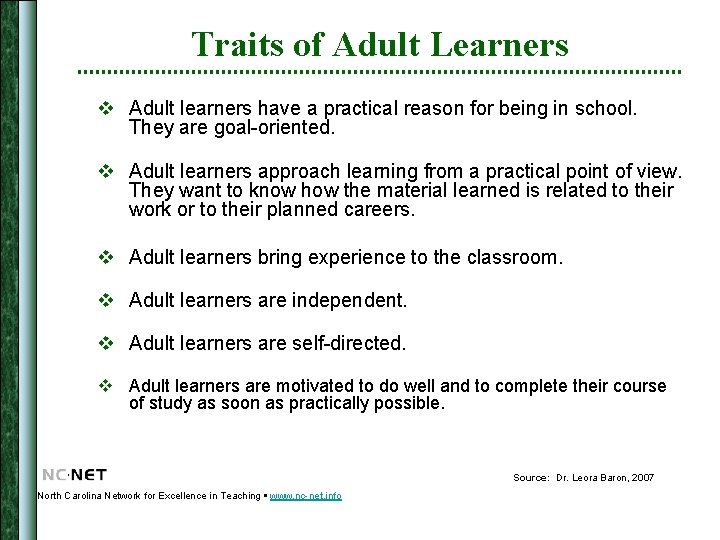 Traits of Adult Learners

❖ Adult learners have a practical reason for being in school. They are goal-oriented.

❖ Adult learners approach learning from a practical point of view. They want to know how the material learned is related to their work or to their planned careers.

❖ Adult learners bring experience to the classroom.

❖ Adult learners are independent.

❖ Adult learners are self-directed.

❖ Adult learners are motivated to do well and to complete their course of study as soon as practically possible.

NC·NET

Source: Dr. Leora Baron, 2007

North Carolina Network for Excellence in Teaching ▪ www.nc-net.info